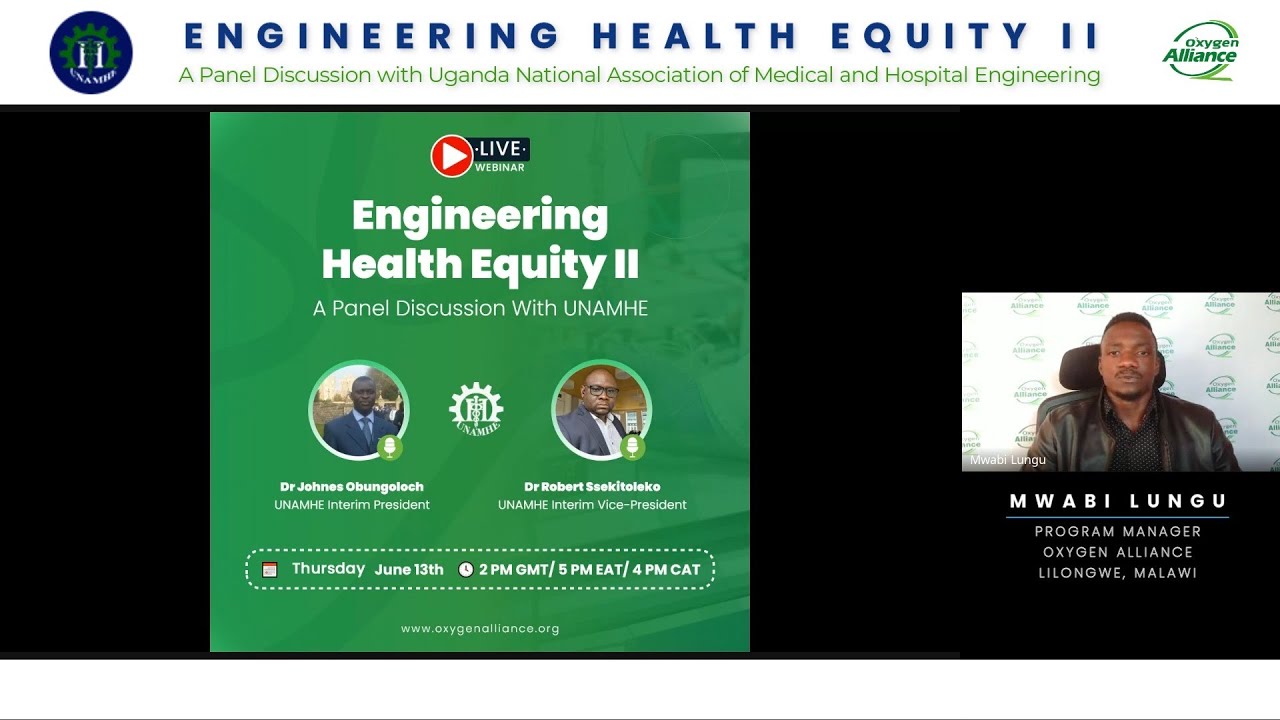 UNAMHE

ENGINEERING HEALTH EQUITY II
A Panel Discussion with Uganda National Association of Medical and Hospital Engineering

Oxygen Alliance

LIVE
WEBINAR

Engineering Health Equity II
A Panel Discussion With UNAMHE

UNAMHE

Dr Johnes Obungoloch
UNAMHE Interim President

Dr Robert Ssekitoleko
UNAMHE Interim Vice-President

Thursday June 13th 2 PM GMT/ 5 PM EAT/ 4 PM CAT

www.oxygenalliance.org

Mwabi Lungu

MWABI LUNGU
PROGRAM MANAGER
OXYGEN ALLIANCE
LILONGWE, MALAWI